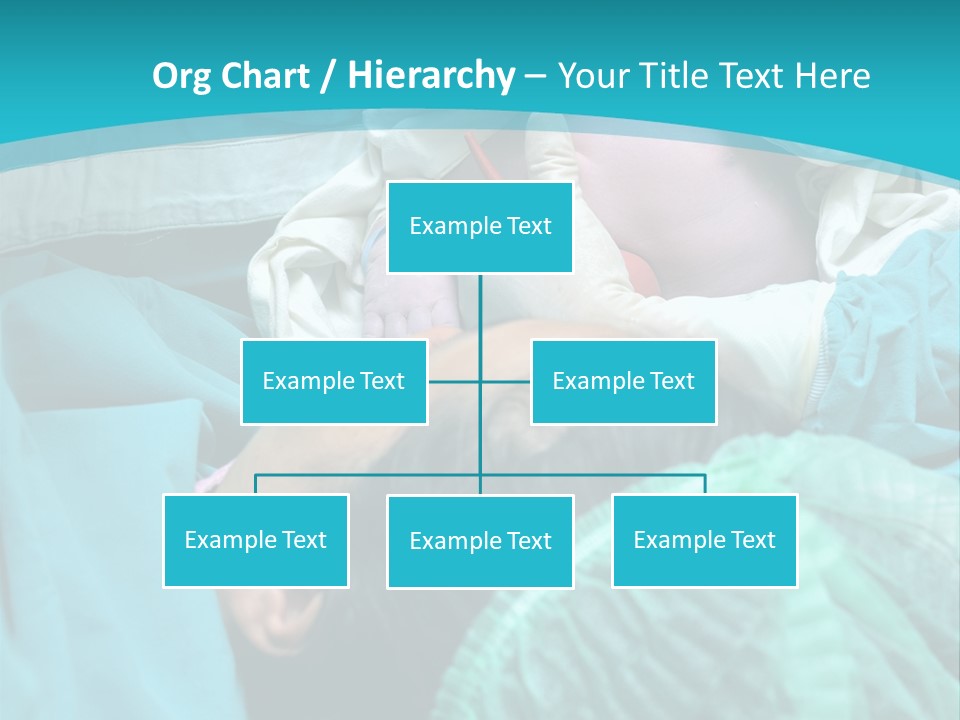 Org Chart / Hierarchy – Your Title Text Here

Example Text

Example Text

Example Text

Example Text

Example Text

Example Text